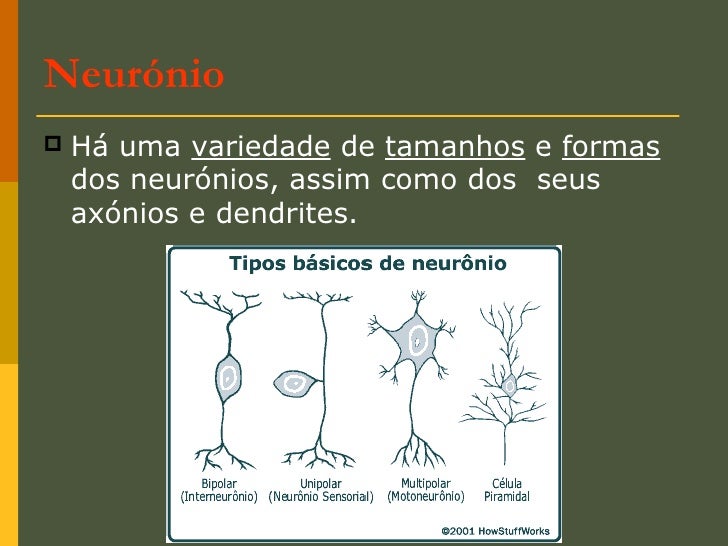 Neurónio

Há uma variedade de tamanhos e formas dos neurónios, assim como dos seus axónios e dendrites.

Tipos básicos de neurônio

Bipolar (Interneurônio)

Unipolar (Neurônio Sensorial)

Multipolar (Motoneurônio)

Célula Piramidal

©2001 HowStuffWorks